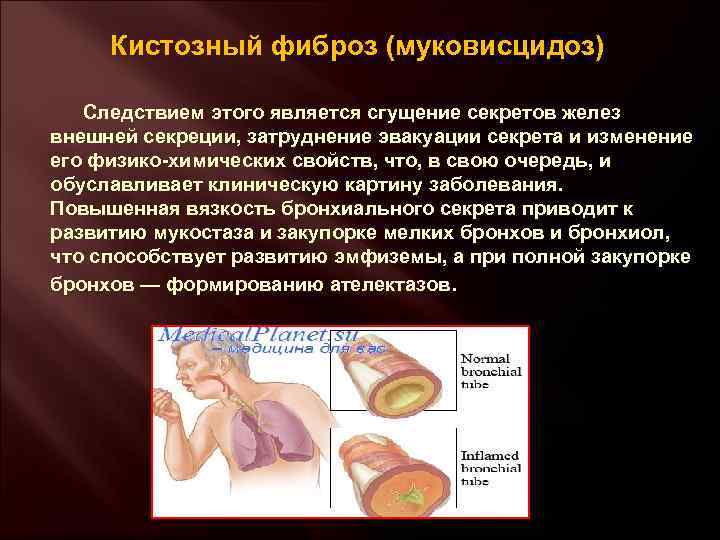 Кистозный фиброз (муковисцидоз)

Следствием этого является сгущение секретов желез внешней секреции, затруднение эвакуации секрета и изменение его физико-химических свойств, что, в свою очередь, и обуславливает клиническую картину заболевания. Повышенная вязкость бронхиального секрета приводит к развитию мукостаза и закупорке мелких бронхов и бронхиол, что способствует развитию эмфиземы, а при полной закупорке бронхов — формированию ателектазов.

MedicalPlanet.su
— медицина для вас

Normal bronchial tube

Inflamed bronchial tube